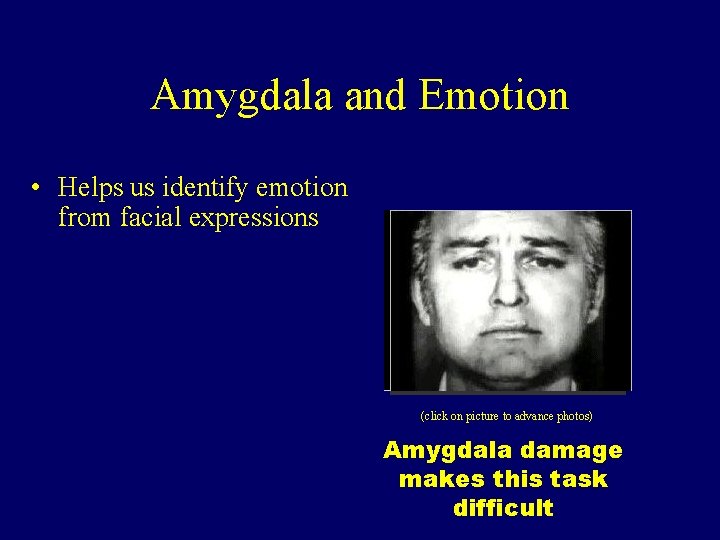 Amygdala and Emotion

• Helps us identify emotion from facial expressions

(click on picture to advance photos)

Amygdala damage makes this task difficult